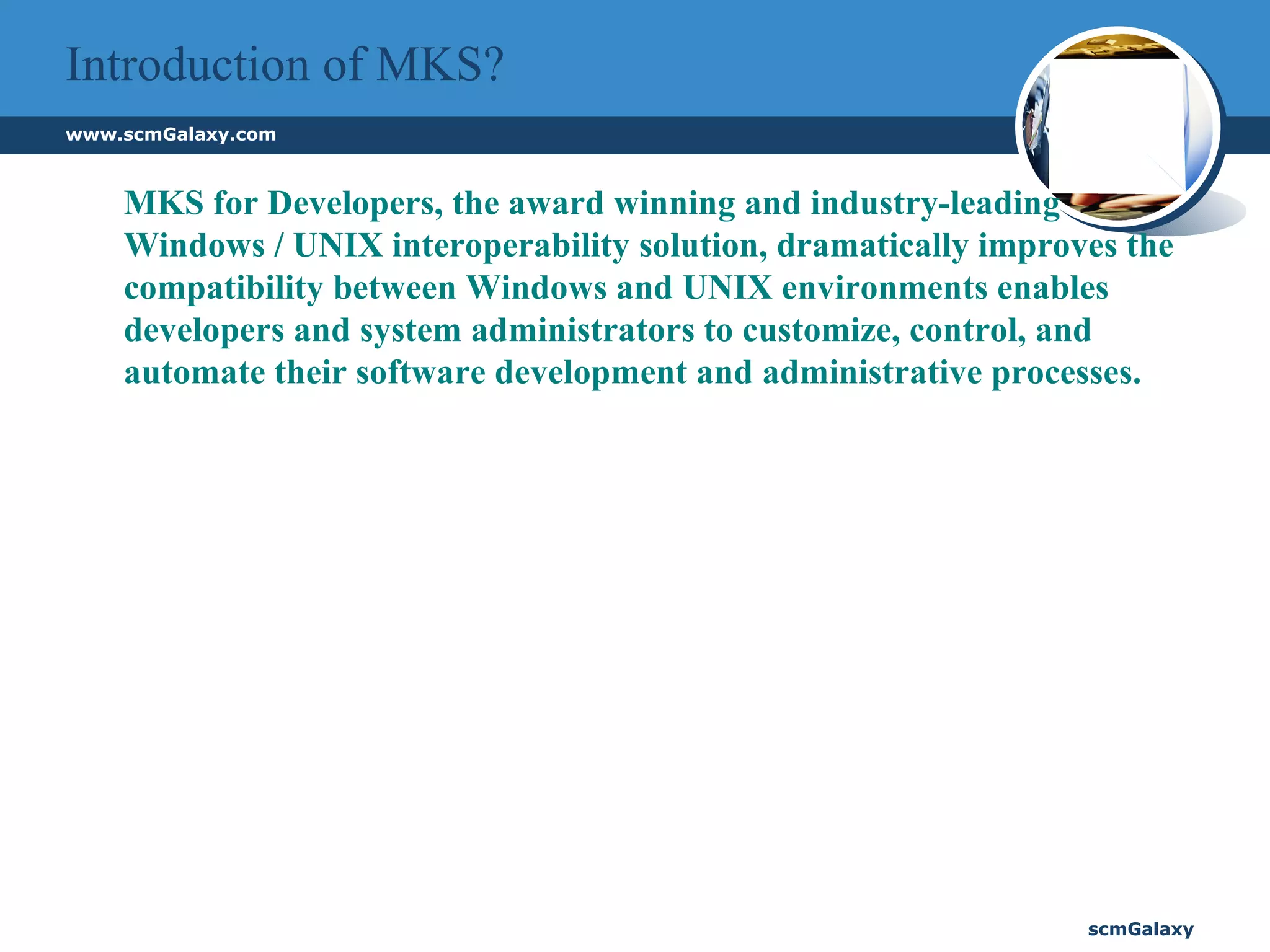 Introduction of MKS?

www.scmGalaxy.com

MKS for Developers, the award winning and industry-leading Windows / UNIX interoperability solution, dramatically improves the compatibility between Windows and UNIX environments enables developers and system administrators to customize, control, and automate their software development and administrative processes.

scmGalaxy